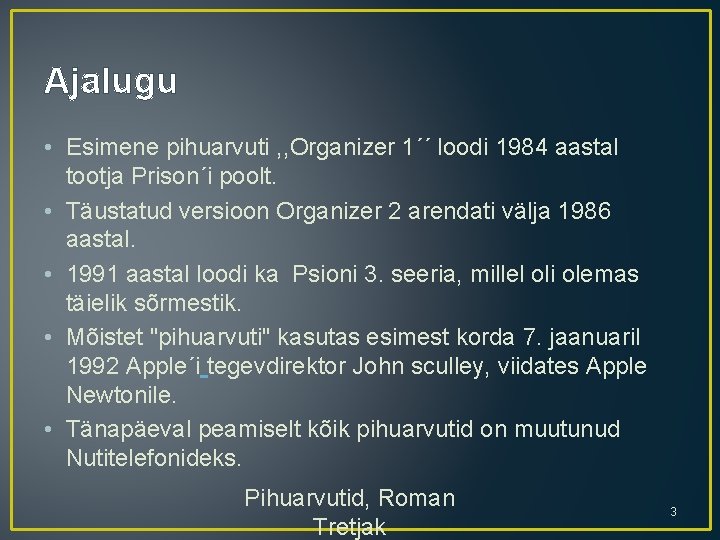 Ajalugu

• Esimene pihuarvuti ,,Organizer 1´´ loodi 1984 aastal tootja Prison´i poolt.
• Täustatud versioon Organizer 2 arendati välja 1986 aastal.
• 1991 aastal loodi ka Psioni 3. seeria, millel oli olemas täielik sõrmestik.
• Mõistet "pihuarvuti" kasutas esimest korda 7. jaanuaril 1992 Apple´i tegevdirektor John sculley, viidates Apple Newtonile.
• Tänapäeval peamiselt kõik pihuarvutid on muutunud Nutitelefonideks.

Pihuarvutid, Roman Tretjak

3